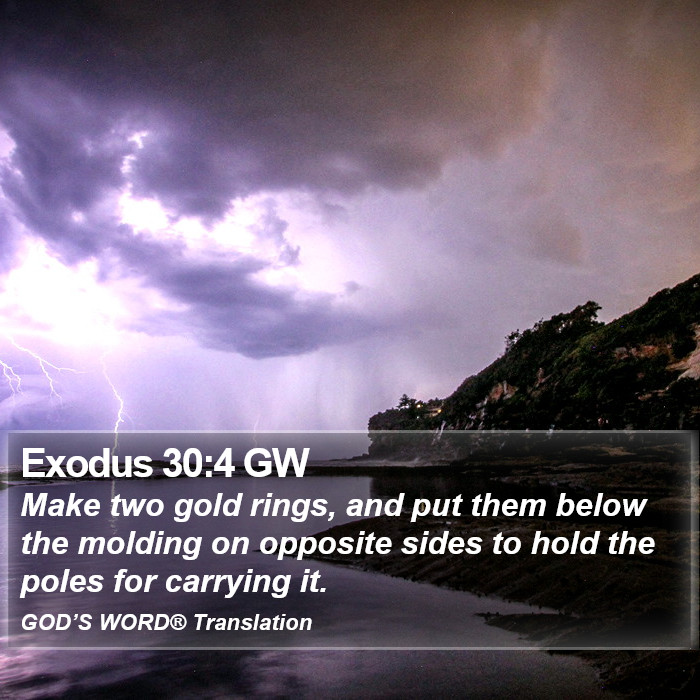 Exodus 30:4 GW

Make two gold rings, and put them below the molding on opposite sides to hold the poles for carrying it.

GOD'S WORD® Translation